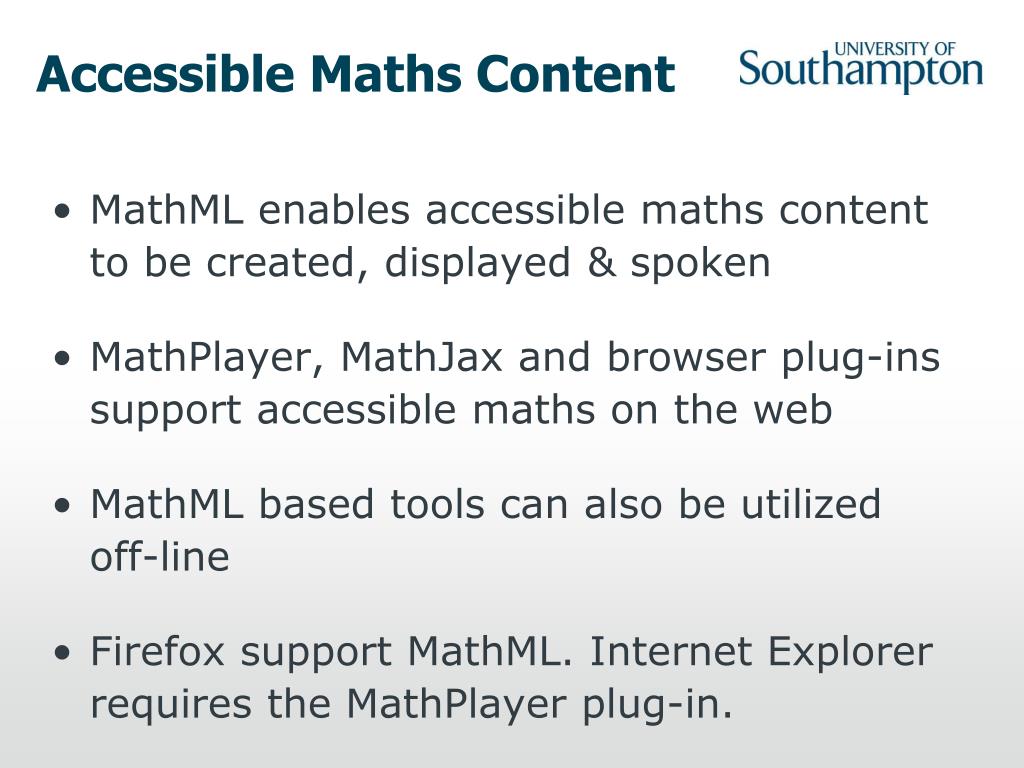 Accessible Maths Content

UNIVERSITY OF Southampton

• MathML enables accessible maths content to be created, displayed & spoken

• MathPlayer, MathJax and browser plug-ins support accessible maths on the web

• MathML based tools can also be utilized off-line

• Firefox support MathML. Internet Explorer requires the MathPlayer plug-in.